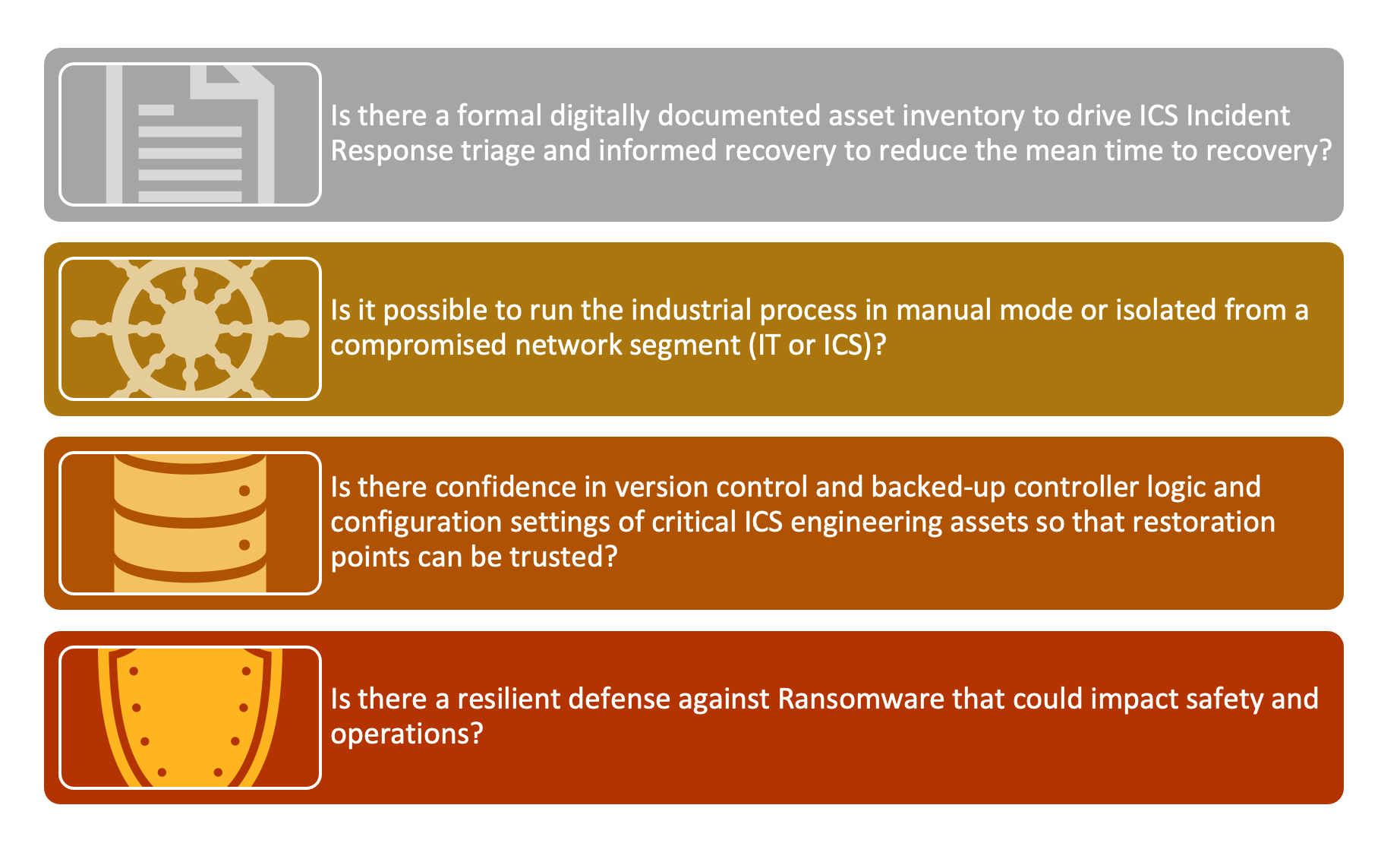 Is there a formal digitally documented asset inventory to drive ICS Incident Response triage and informed recovery to reduce the mean time to recovery?

Is it possible to run the industrial process in manual mode or isolated from a compromised network segment (IT or ICS)?

Is there confidence in version control and backed-up controller logic and configuration settings of critical ICS engineering assets so that restoration points can be trusted?

Is there a resilient defense against Ransomware that could impact safety and operations?